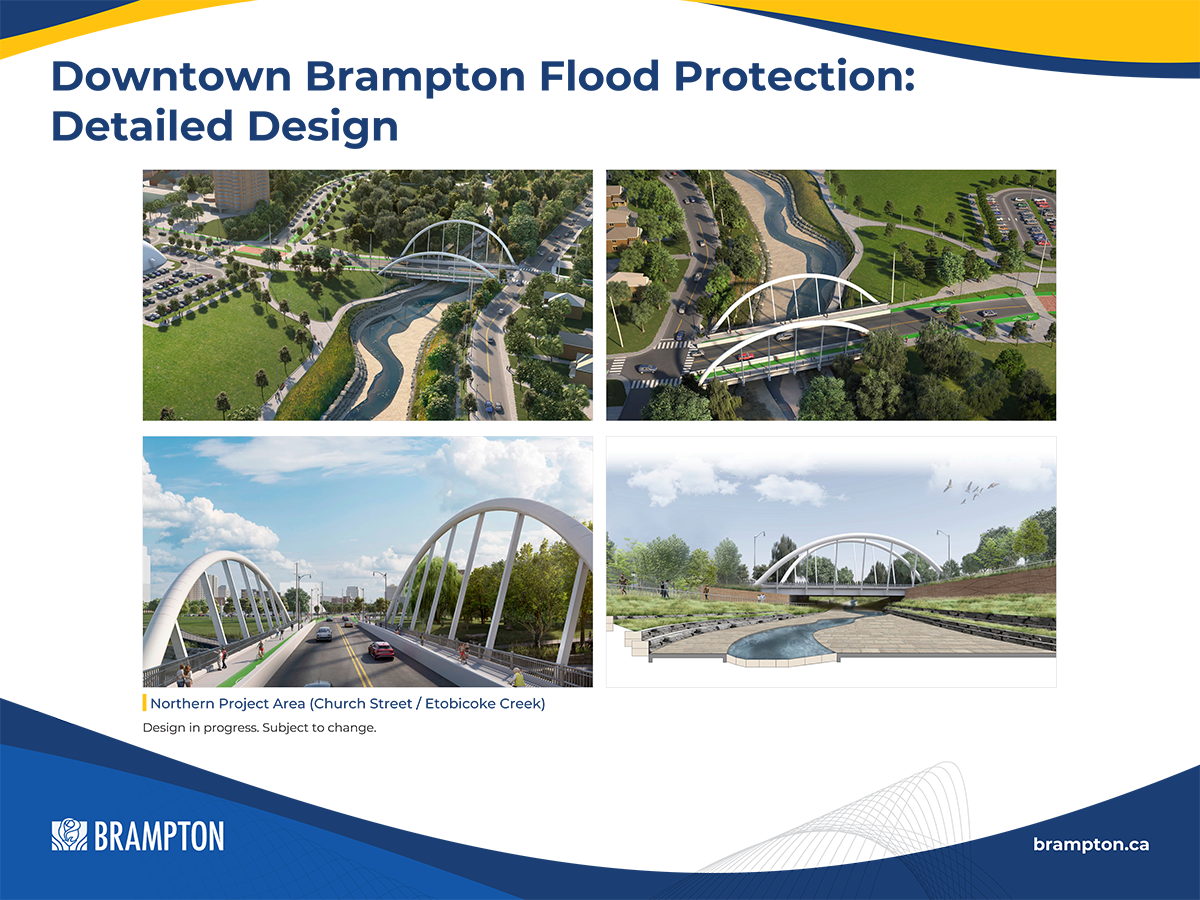 Downtown Brampton Flood Protection: Detailed Design

Northern Project Area (Church Street / Etobicoke Creek)

Design in progress. Subject to change.

BRAMPTON

brampton.ca